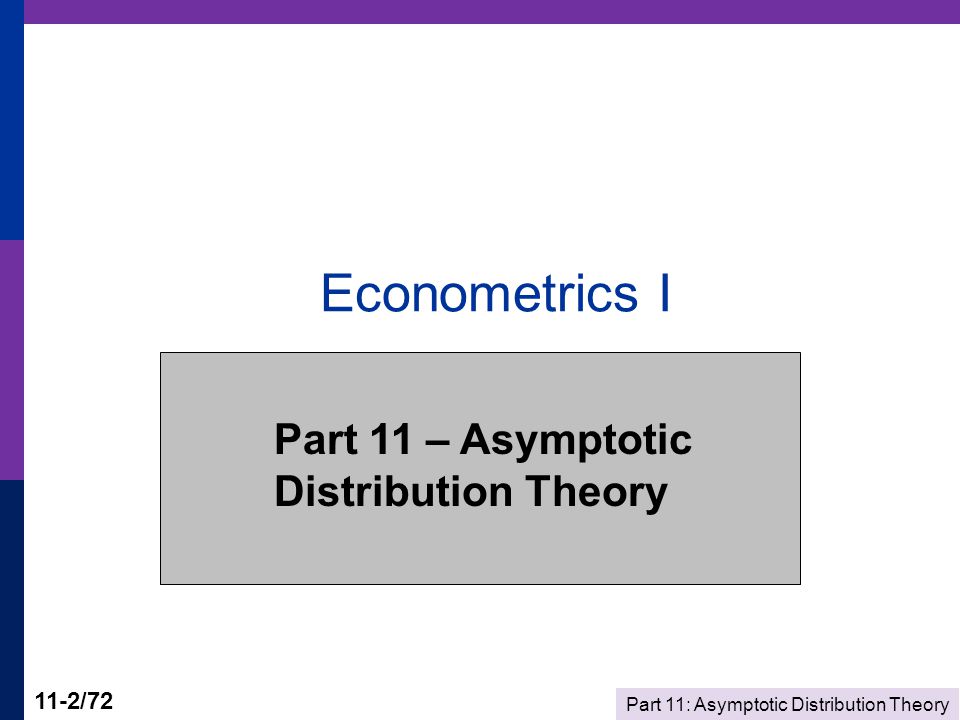 Econometrics I

Part 11 – Asymptotic Distribution Theory

11-2/72

Part 11: Asymptotic Distribution Theory